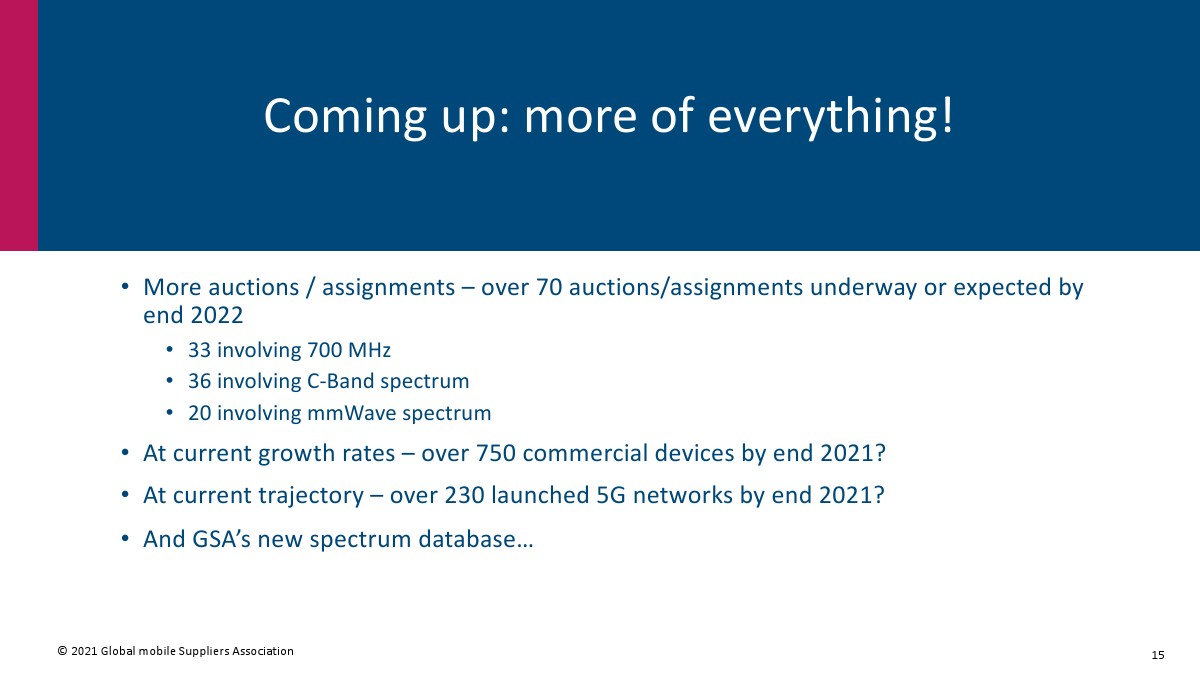 Coming up: more of everything!

• More auctions / assignments – over 70 auctions/assignments underway or expected by end 2022
• 33 involving 700 MHz
• 36 involving C-Band spectrum
• 20 involving mmWave spectrum
• At current growth rates – over 750 commercial devices by end 2021?
• At current trajectory – over 230 launched 5G networks by end 2021?
• And GSA's new spectrum database…

© 2021 Global mobile Suppliers Association

15